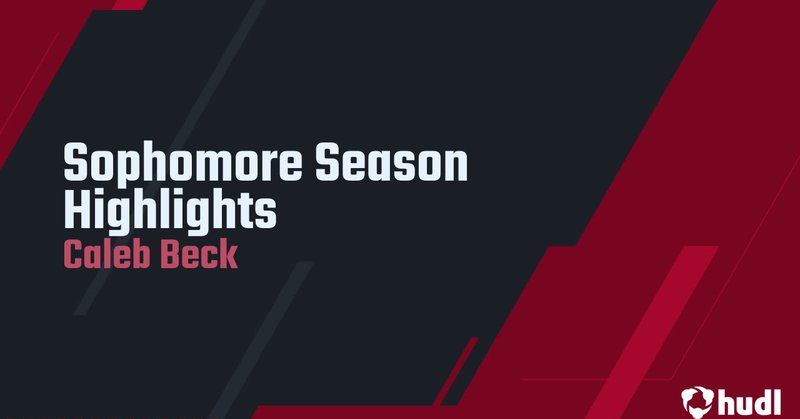 Sophomore Season Highlights
Caleb Beck

hudl